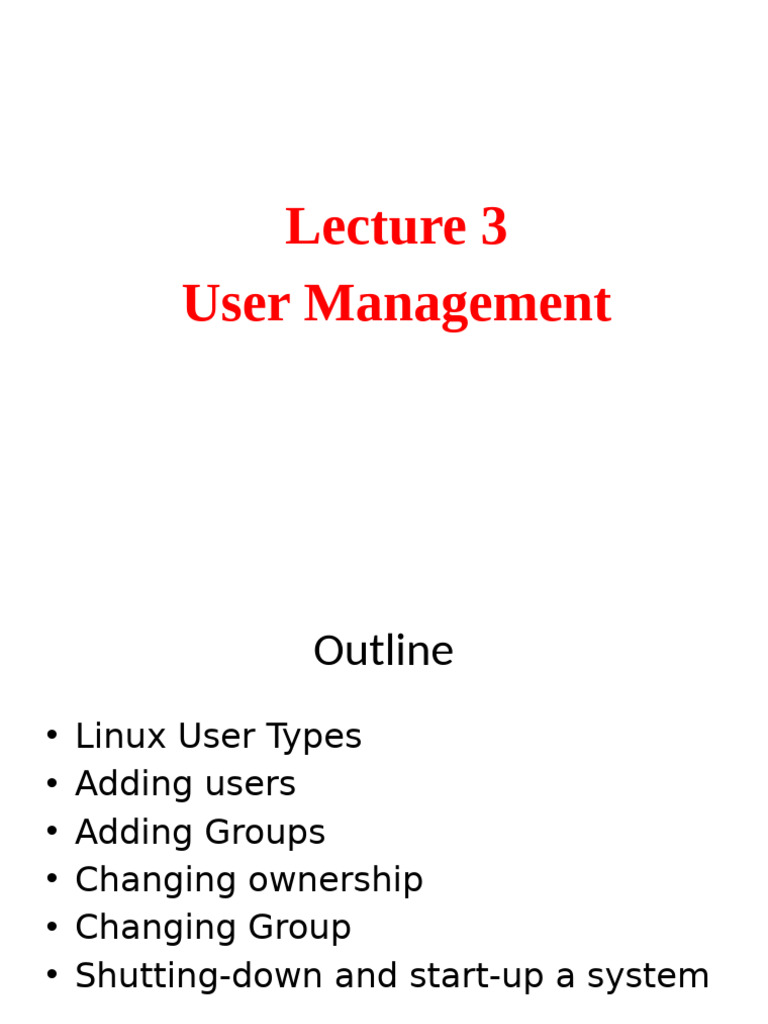 Lecture 3
User Management

Outline

• Linux User Types
• Adding users
• Adding Groups
• Changing ownership
• Changing Group
• Shutting-down and start-up a system